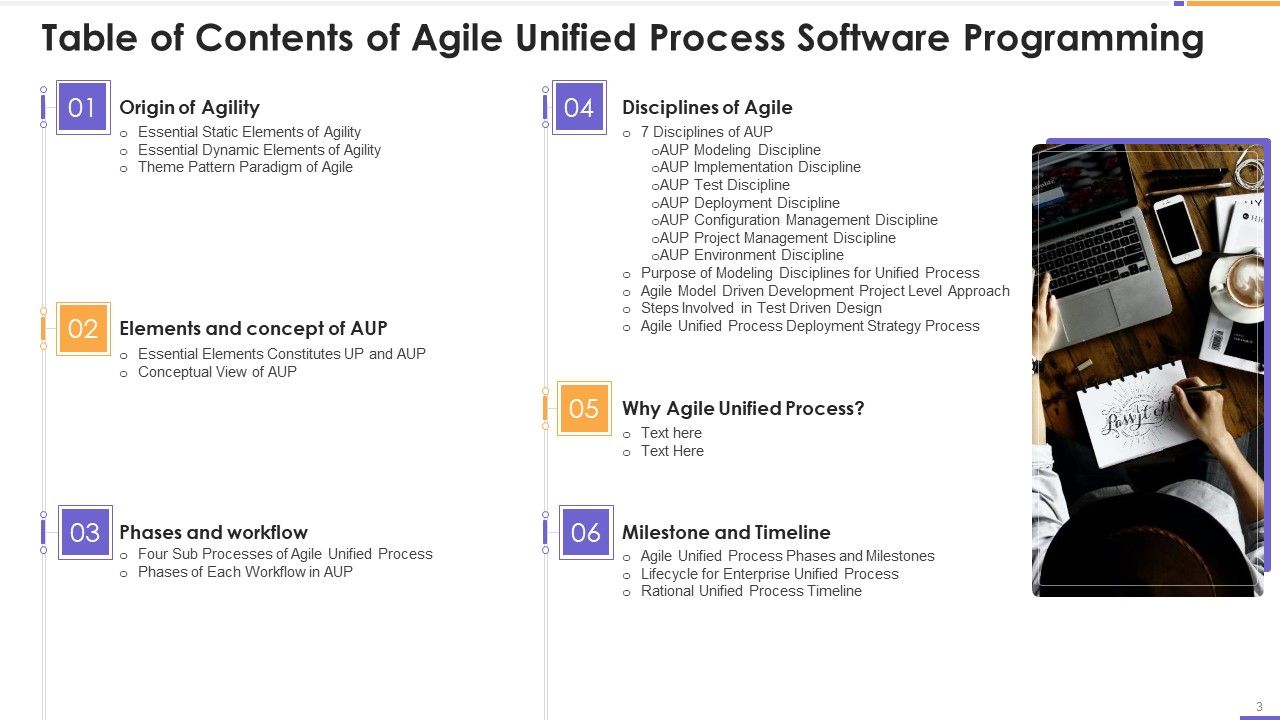 Table of Contents of Agile Unified Process Software Programming

01 Origin of Agility
o Essential Static Elements of Agility
o Essential Dynamic Elements of Agility
o Theme Pattern Paradigm of Agile

02 Elements and concept of AUP
o Essential Elements Constitutes UP and AUP
o Conceptual View of AUP

03 Phases and workflow
o Four Sub Processes of Agile Unified Process
o Phases of Each Workflow in AUP

04 Disciplines of Agile
o 7 Disciplines of AUP
oAUP Modeling Discipline
oAUP Implementation Discipline
oAUP Test Discipline
oAUP Deployment Discipline
oAUP Configuration Management Discipline
oAUP Project Management Discipline
oAUP Environment Discipline
o Purpose of Modeling Disciplines for Unified Process
o Agile Model Driven Development Project Level Approach
o Steps Involved in Test Driven Design
o Agile Unified Process Deployment Strategy Process

05 Why Agile Unified Process?
o Text here
o Text Here

06 Milestone and Timeline
o Agile Unified Process Phases and Milestones
o Lifecycle for Enterprise Unified Process
o Rational Unified Process Timeline

3